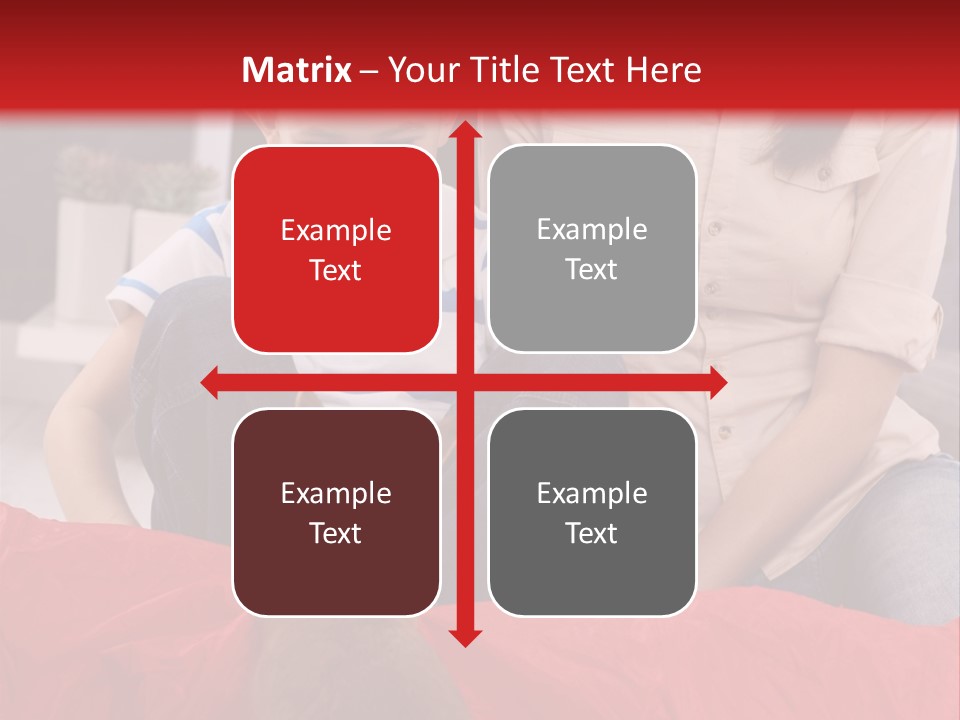 Matrix – Your Title Text Here

Example Text

Example Text

Example Text

Example Text